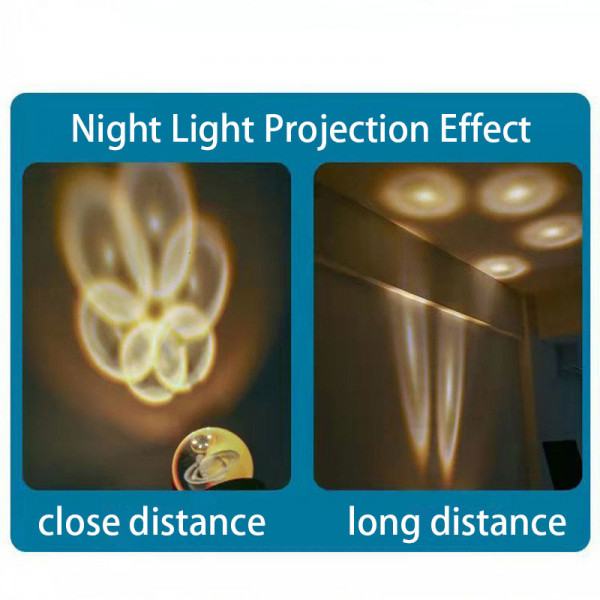 Night Light Projection Effect

close distance

long distance